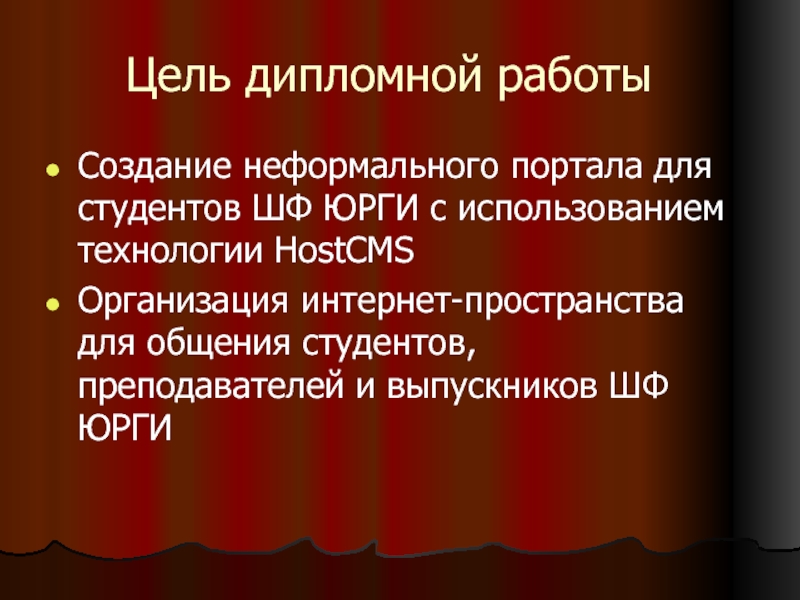 Цель дипломной работы

- Создание неформального портала для студентов ШФ ЮРГИ с использованием технологии HostCMS
- Организация интернет-пространства для общения студентов, преподавателей и выпускников ШФ ЮРГИ